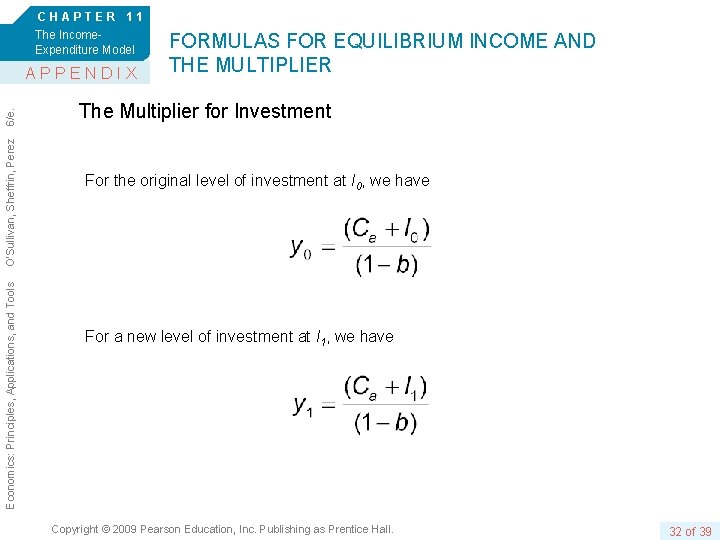 CHAPTER 11
The Income-Expenditure Model
APPENDIX

FORMULAS FOR EQUILIBRIUM INCOME AND THE MULTIPLIER

Economics: Principles, Applications, and Tools O'Sullivan, Sheffrin, Perez 6/e.

The Multiplier for Investment

For the original level of investment at $I_0$, we have

$y_0 = \frac{(C_a + I_0)}{(1 - b)}$

For a new level of investment at $I_1$, we have

$y_1 = \frac{(C_a + I_1)}{(1 - b)}$

Copyright © 2009 Pearson Education, Inc. Publishing as Prentice Hall.

32 of 39